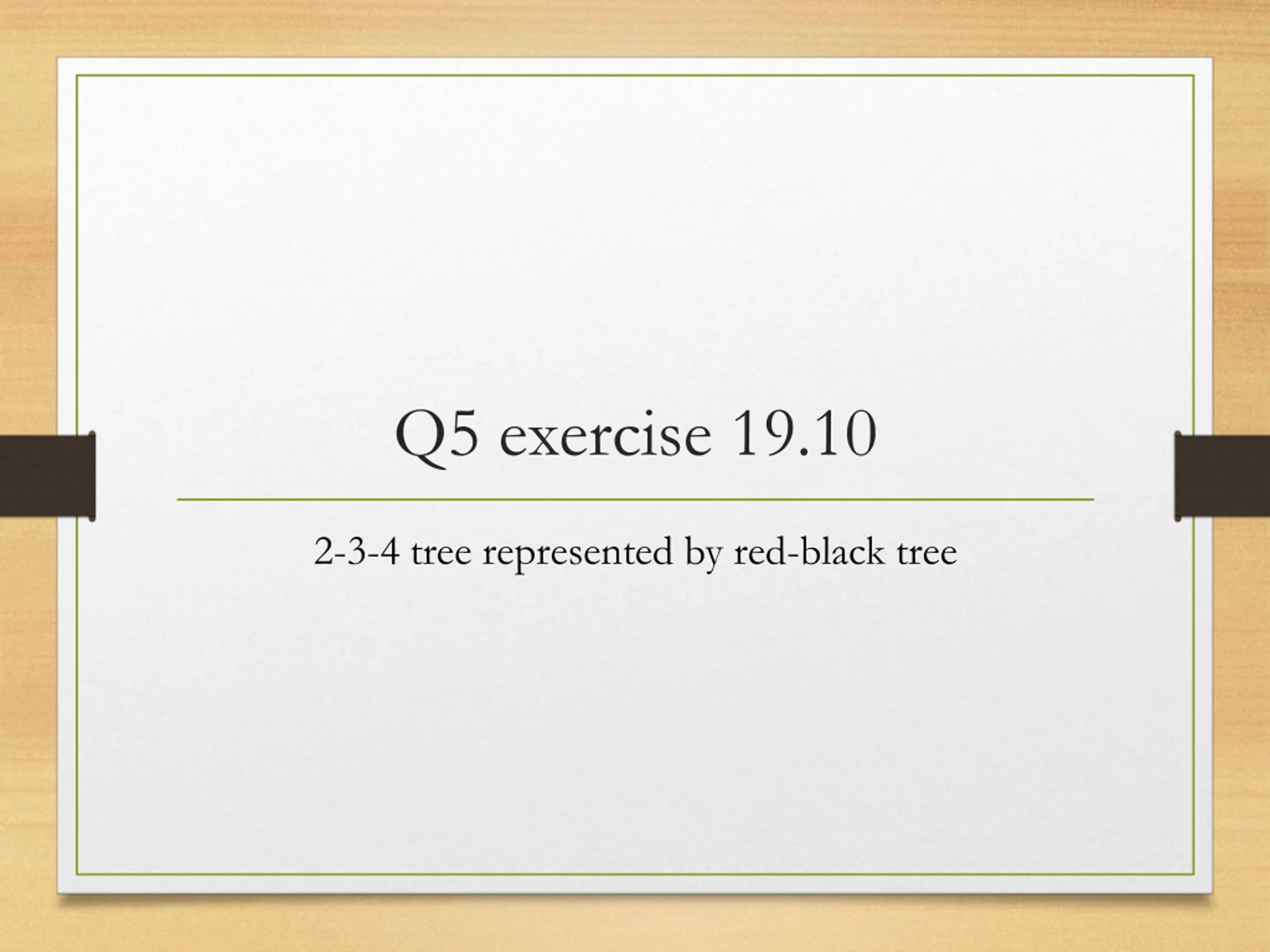 Q5 exercise 19.10

2-3-4 tree represented by red-black tree